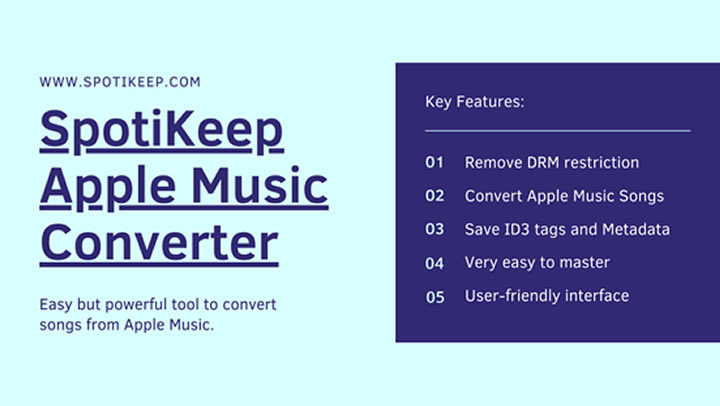 WWW.SPOTIKEEP.COM

SpotiKeep Apple Music Converter

Easy but powerful tool to convert songs from Apple Music.

Key Features:

01 Remove DRM restriction
02 Convert Apple Music Songs
03 Save ID3 tags and Metadata
04 Very easy to master
05 User-friendly interface